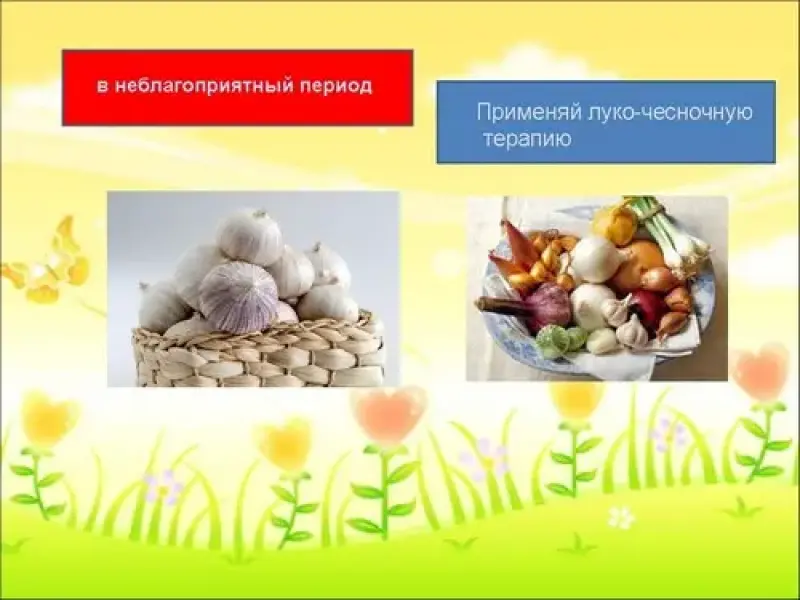 в неблагоприятный период

Применяй луко-чесночную терапию